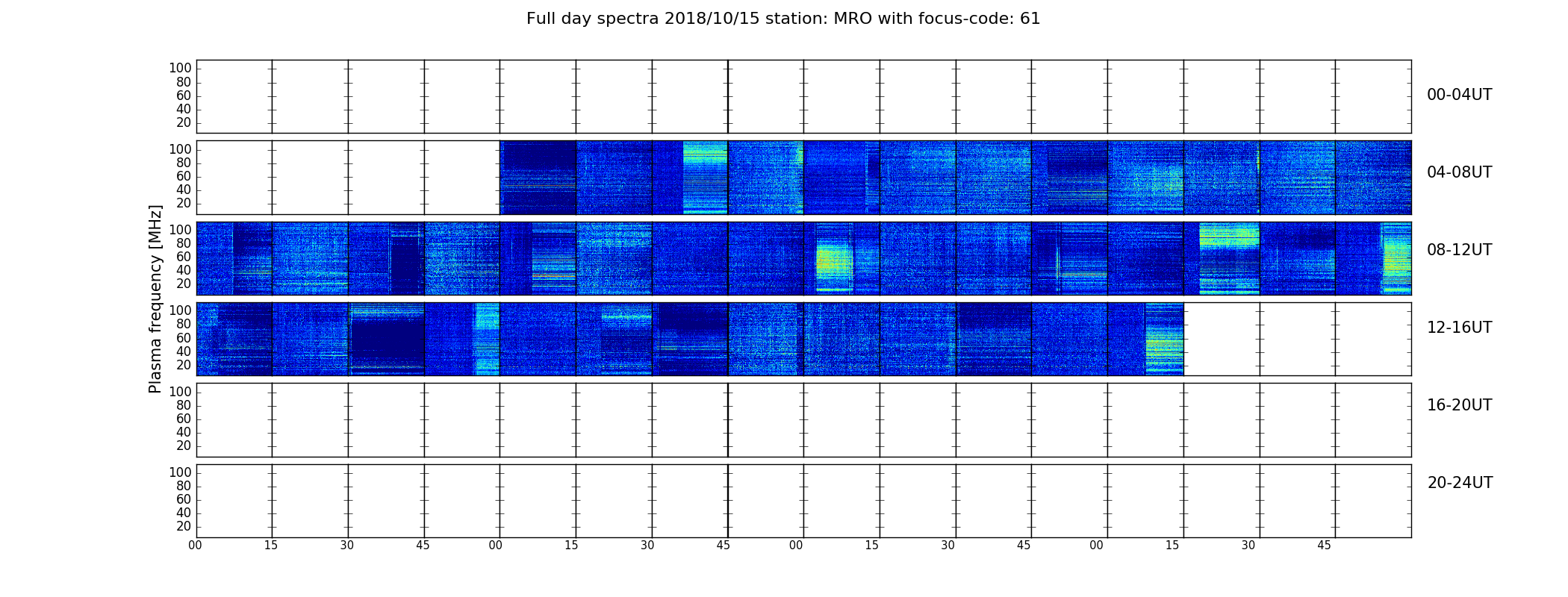 Full day spectra 2018/10/15 station: MRO with focus-code: 61

Plasma frequency [MHz]

100
80
60
40
20
00-04UT

100
80
60
40
20
04-08UT

100
80
60
40
20
08-12UT

100
80
60
40
20
12-16UT

100
80
60
40
20
16-20UT

100
80
60
40
20
20-24UT

00 15 30 45 00 15 30 45 00 15 30 45 00 15 30 45